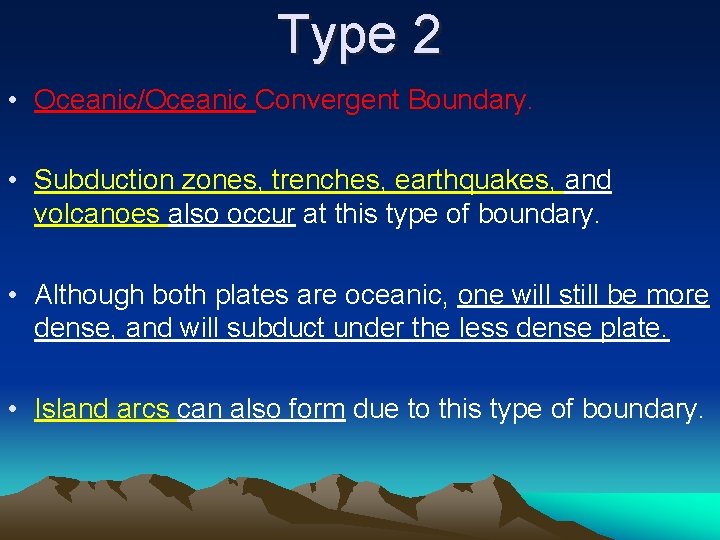 Type 2

• Oceanic/Oceanic Convergent Boundary.

• Subduction zones, trenches, earthquakes, and volcanoes also occur at this type of boundary.

• Although both plates are oceanic, one will still be more dense, and will subduct under the less dense plate.

• Island arcs can also form due to this type of boundary.